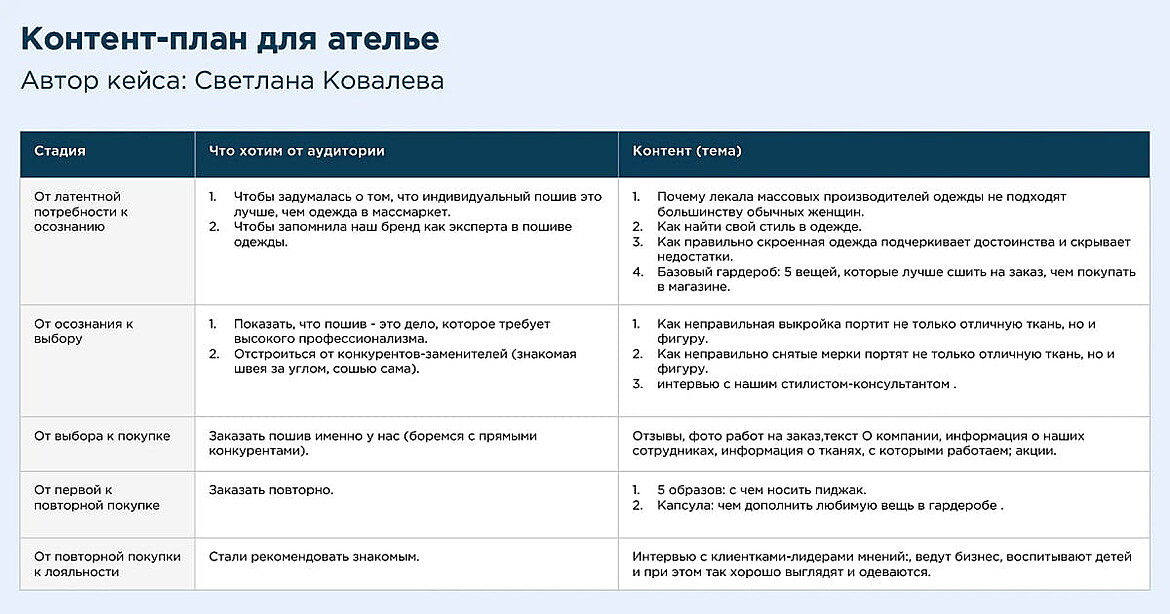 Контент-план для ателье

Автор кейса: Светлана Ковалева

| Стадия | Что хотим от аудитории | Контент (тема) |
|---|---|---|
| От латентной потребности к осознанию | 1. Чтобы задумалась о том, что индивидуальный пошив это лучше, чем одежда в массмаркет. 2. Чтобы запомнила наш бренд как эксперта в пошиве одежды. | 1. Почему лекала массовых производителей одежды не подходят большинству обычных женщин. 2. Как найти свой стиль в одежде. 3. Как правильно скроенная одежда подчеркивает достоинства и скрывает недостатки. 4. Базовый гардероб: 5 вещей, которые лучше сшить на заказ, чем покупать в магазине. |
| От осознания к выбору | 1. Показать, что пошив - это дело, которое требует высокого профессионализма. 2. Отстроиться от конкурентов-заменителей (знакомая швея за углом, сошью сама). | 1. Как неправильная выкройка портит не только отличную ткань, но и фигуру. 2. Как неправильно снятые мерки портят не только отличную ткань, но и фигуру. 3. интервью с нашим стилистом-консультантом . |
| От выбора к покупке | Заказать пошив именно у нас (боремся с прямыми конкурентами). | Отзывы, фото работ на заказ,текст О компании, информация о наших сотрудниках, информация о тканях, с которыми работаем; акции. |
| От первой к повторной покупке | Заказать повторно. | 1. 5 образов: с чем носить пиджак. 2. Капсула: чем дополнить любимую вещь в гардеробе . |
| От повторной покупки к лояльности | Стали рекомендовать знакомым. | Интервью с клиентками-лидерами мнений:, ведут бизнес, воспитывают детей и при этом так хорошо выглядят и одеваются. |